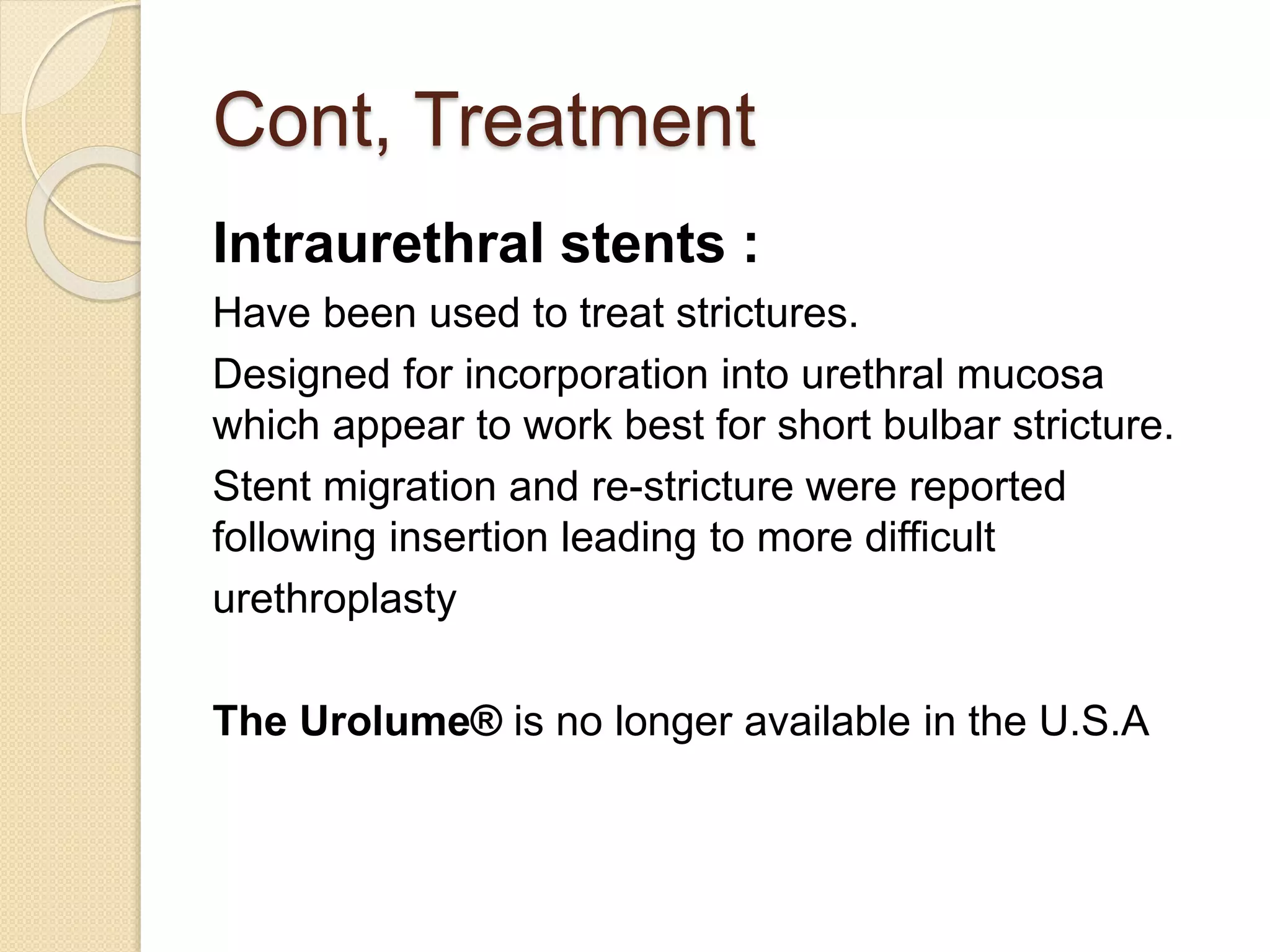 Cont, Treatment

Intraurethral stents :

Have been used to treat strictures.

Designed for incorporation into urethral mucosa which appear to work best for short bulbar stricture.

Stent migration and re-stricture were reported following insertion leading to more difficult urethroplasty

The Urolume® is no longer available in the U.S.A